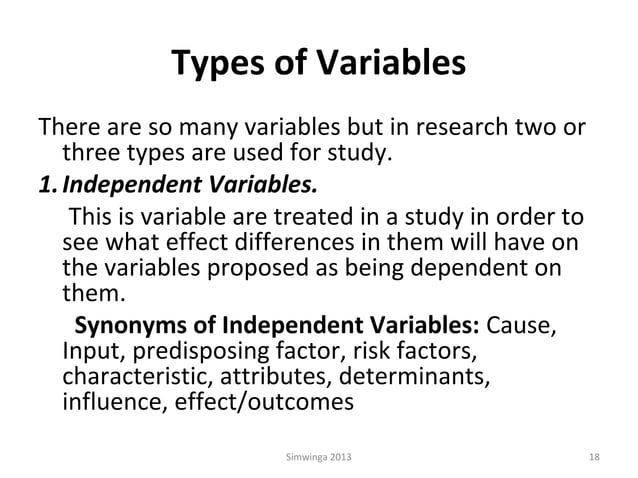 Types of Variables

There are so many variables but in research two or three types are used for study.

1. Independent Variables.

This is variable are treated in a study in order to see what effect differences in them will have on the variables proposed as being dependent on them.

Synonyms of Independent Variables: Cause, Input, predisposing factor, risk factors, characteristic, attributes, determinants, influence, effect/outcomes

Simwinga 2013

18